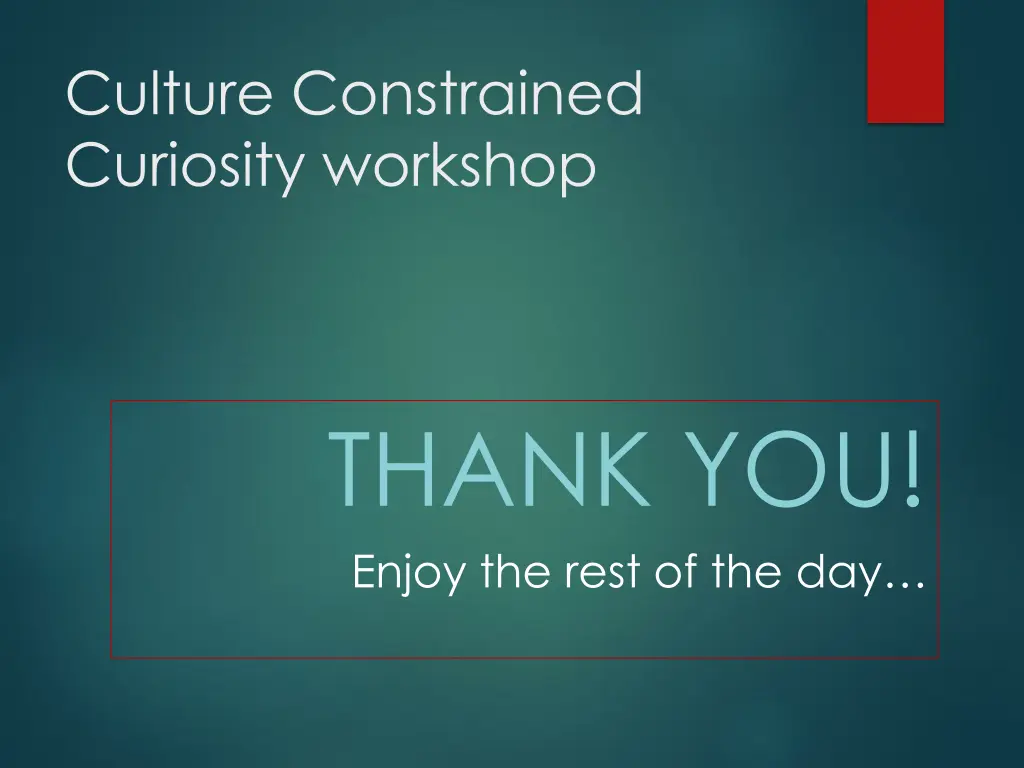 Culture Constrained Curiosity workshop

THANK YOU!

Enjoy the rest of the day…